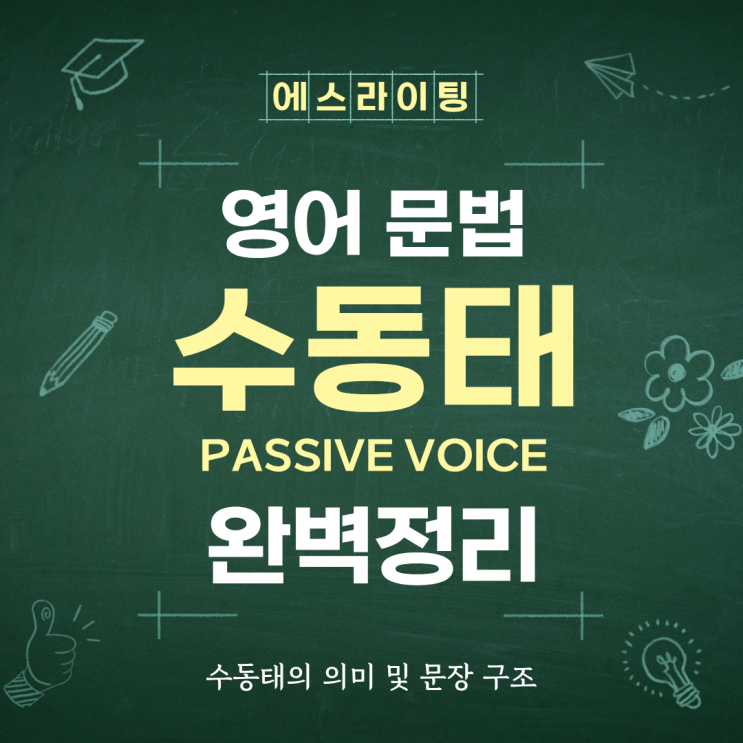 에스라이팅

영어 문법

수동태

PASSIVE VOICE

완벽정리

수동태의 의미 및 문장 구조